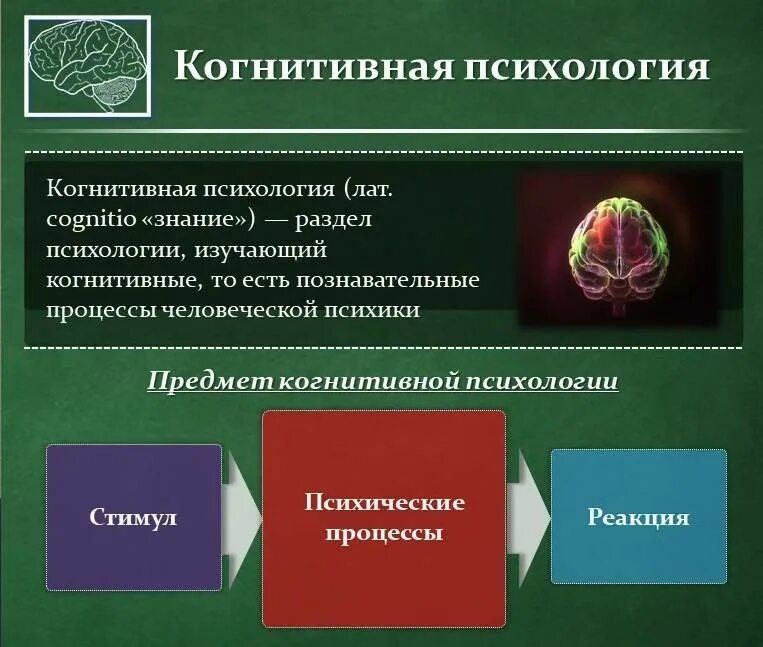 Когнитивная психология

Когнитивная психология (лат. cognitio «знание») — раздел психологии, изучающий когнитивные, то есть познавательные процессы человеческой психики

Предмет когнитивной психологии

Стимул

Психические процессы

Реакция